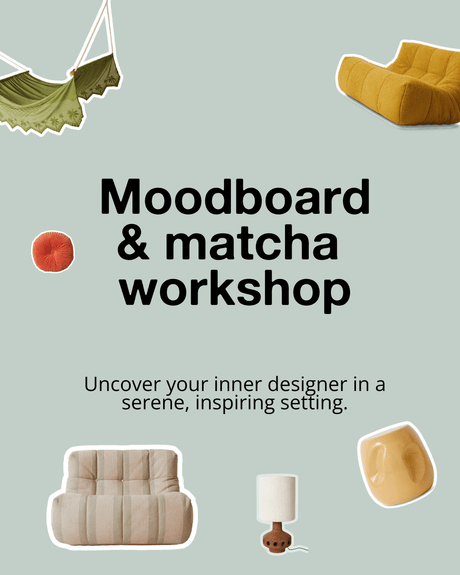 Moodboard & matcha workshop

Uncover your inner designer in a serene, inspiring setting.